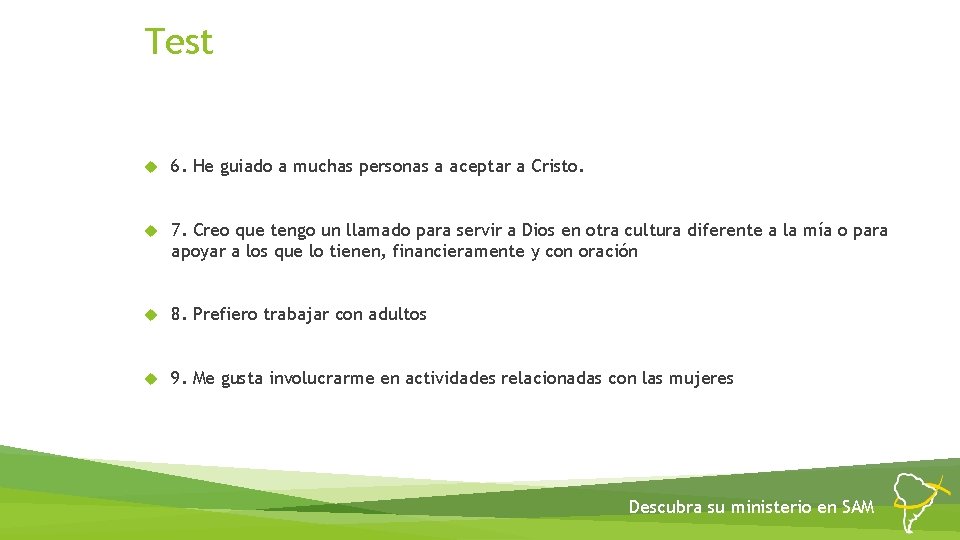 Test

6. He guiado a muchas personas a aceptar a Cristo.

7. Creo que tengo un llamado para servir a Dios en otra cultura diferente a la mía o para apoyar a los que lo tienen, financieramente y con oración

8. Prefiero trabajar con adultos

9. Me gusta involucrarme en actividades relacionadas con las mujeres

Descubra su ministerio en SAM